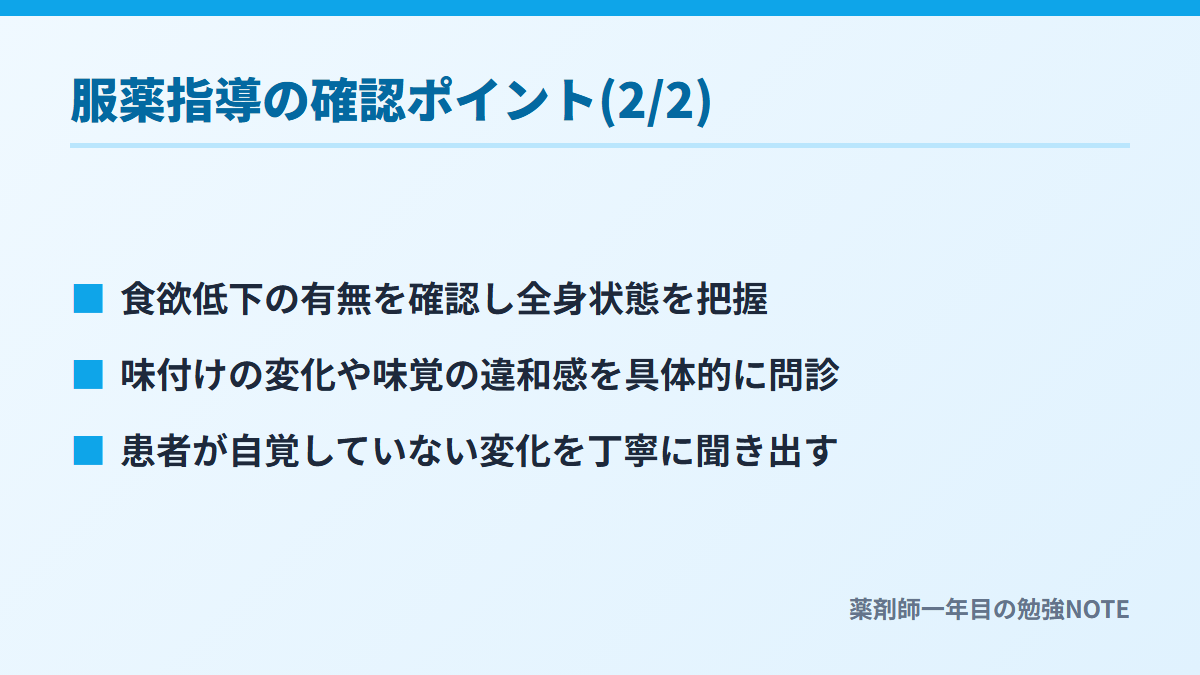 服薬指導の確認ポイント(2/2)

■ 食欲低下の有無を確認し全身状態を把握

■ 味付けの変化や味覚の違和感を具体的に問診

■ 患者が自覚していない変化を丁寧に聞き出す

薬剤師一年目の勉強NOTE